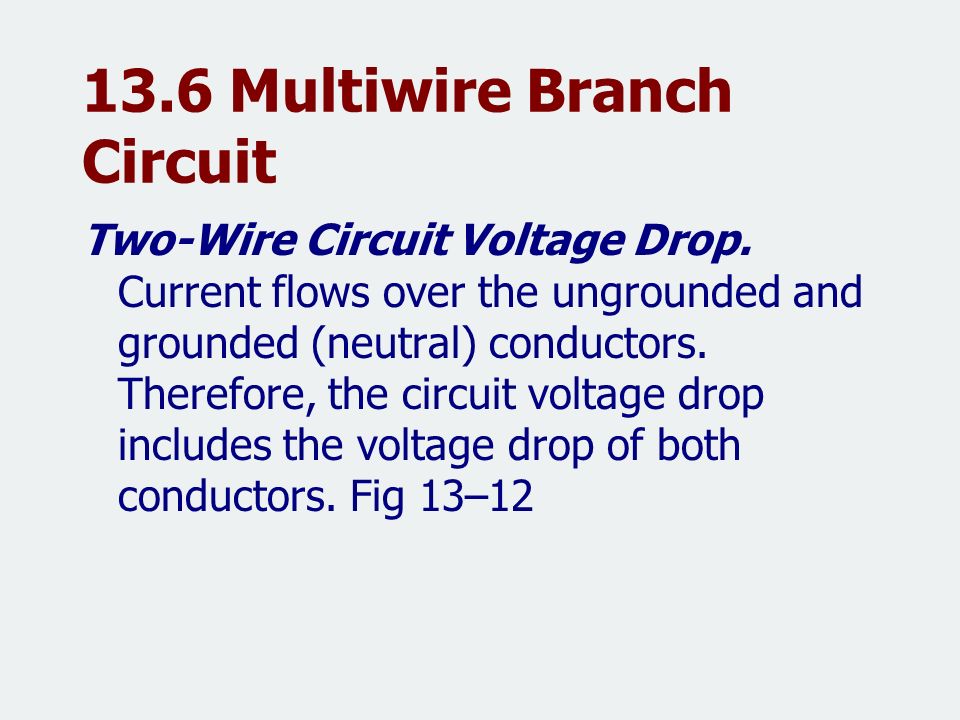 13.6 Multiwire Branch Circuit

Two-Wire Circuit Voltage Drop. Current flows over the ungrounded and grounded (neutral) conductors. Therefore, the circuit voltage drop includes the voltage drop of both conductors. Fig 13–12